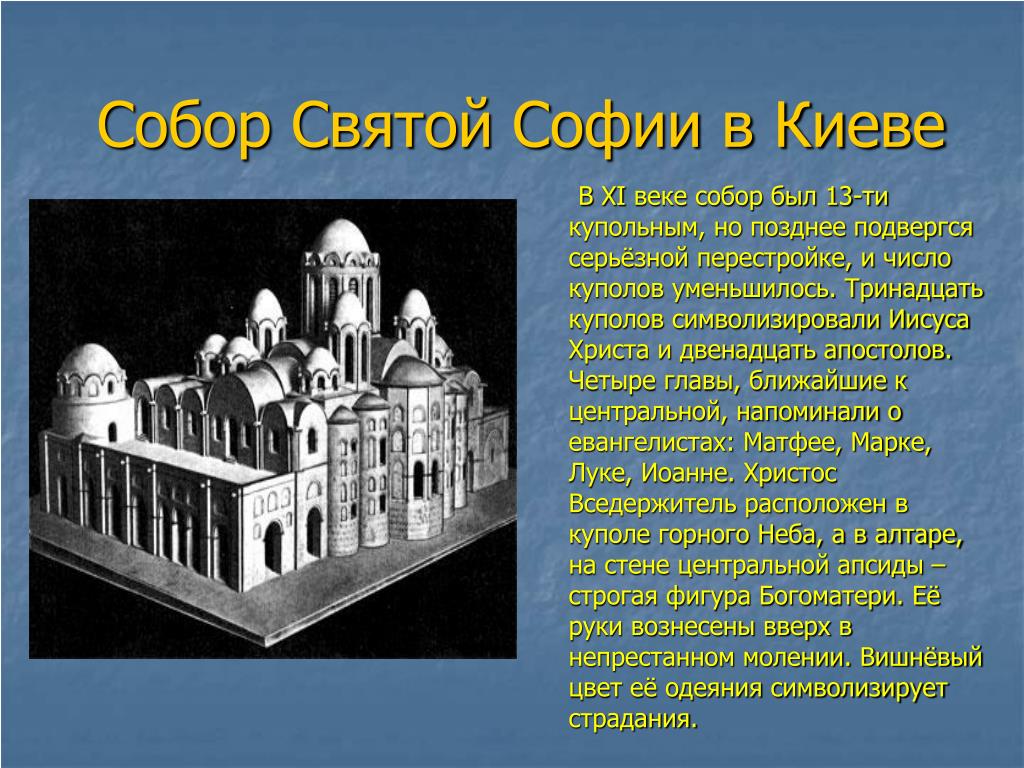 Собор Святой Софии в Киеве

В XI веке собор был 13-ти купольным, но позднее подвергся серьёзной перестройке, и число куполов уменьшилось. Тринадцать куполов символизировали Иисуса Христа и двенадцать апостолов. Четыре главы, ближайшие к центральной, напоминали о евангелистах: Матфее, Марке, Луке, Иоанне. Христос Вседержитель расположен в куполе горного Неба, а в алтаре, на стене центральной апсиды – строгая фигура Богоматери. Её руки вознесены вверх в непрестанном молении. Вишнёвый цвет её одеяния символизирует страдания.